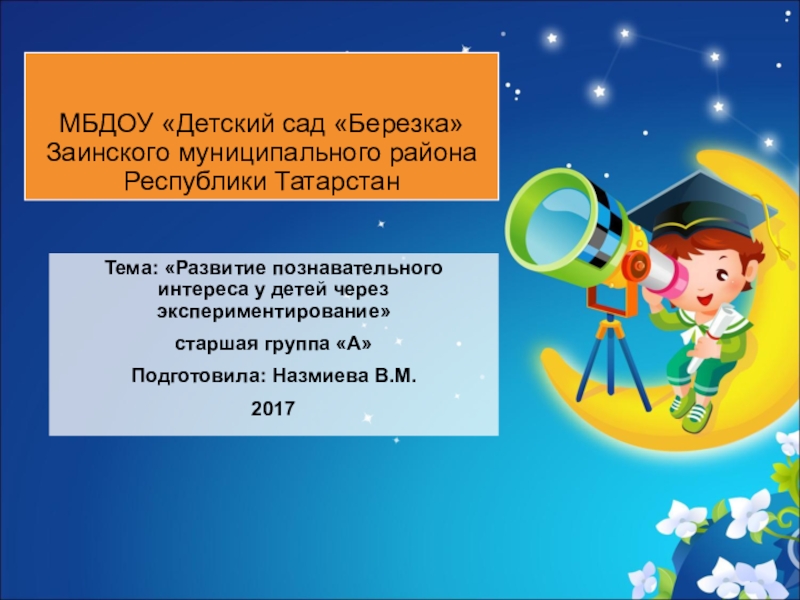 МБДОУ «Детский сад «Березка» Заинского муниципального района Республики Татарстан

Тема: «Развитие познавательного интереса у детей через экспериментирование»

старшая группа «А»

Подготовила: Назмиева В.М.

2017